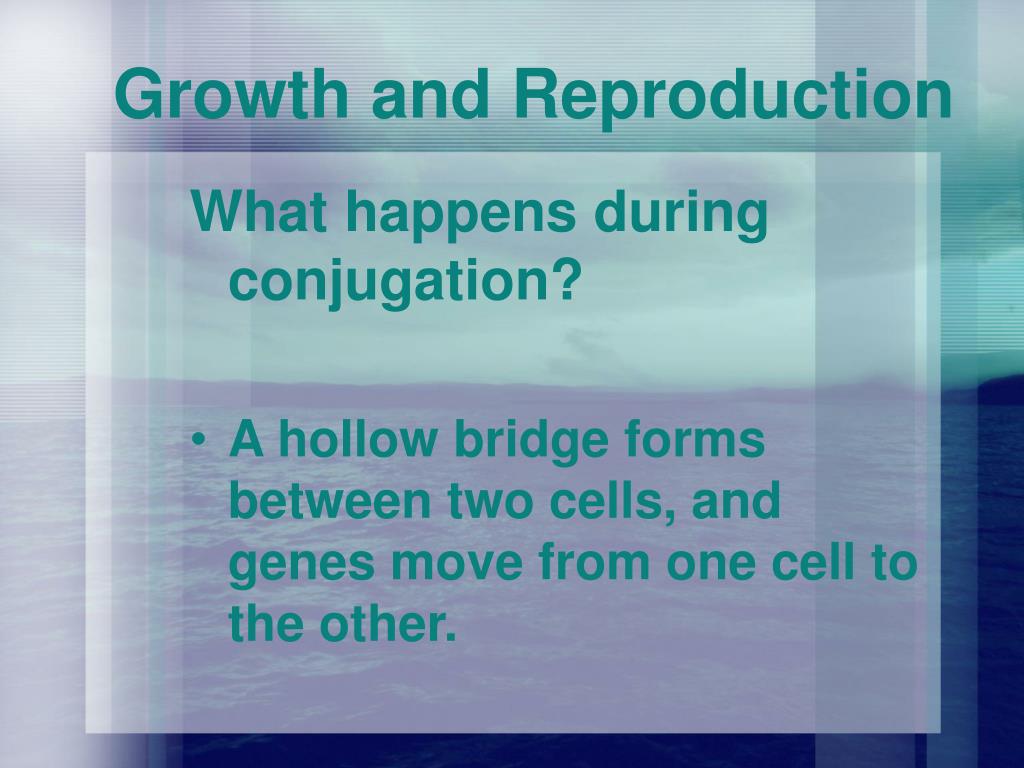 Growth and Reproduction

What happens during conjugation?

• A hollow bridge forms between two cells, and genes move from one cell to the other.